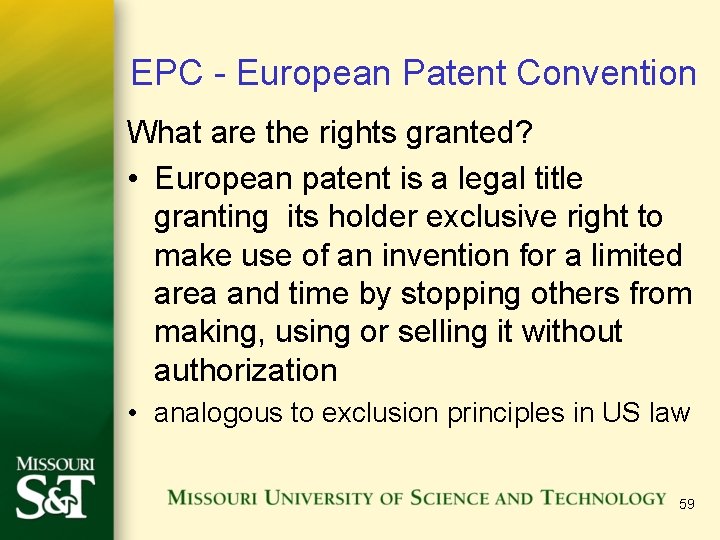 EPC - European Patent Convention

What are the rights granted?

• European patent is a legal title granting its holder exclusive right to make use of an invention for a limited area and time by stopping others from making, using or selling it without authorization

• analogous to exclusion principles in US law

MISSOURI S&T

MISSOURI UNIVERSITY OF SCIENCE AND TECHNOLOGY

59